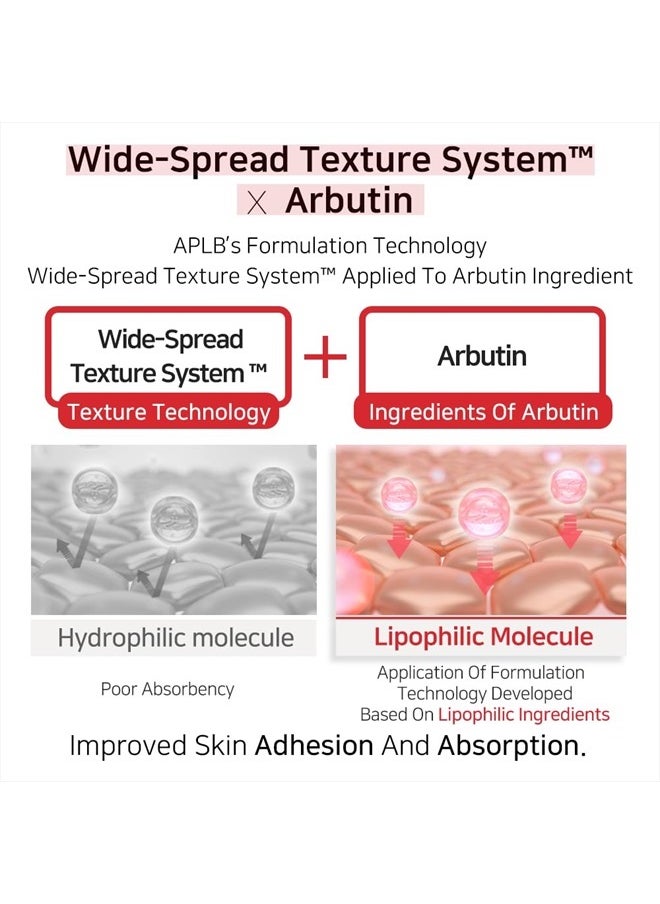 Wide-Spread Texture System™
X Arbutin

APLB's Formulation Technology
Wide-Spread Texture System™ Applied To Arbutin Ingredient

Wide-Spread Texture System ™
Texture Technology

+

Arbutin
Ingredients Of Arbutin

Hydrophilic molecule

Poor Absorbency

Lipophilic Molecule

Application Of Formulation Technology Developed Based On Lipophilic Ingredients

Improved Skin Adhesion And Absorption.